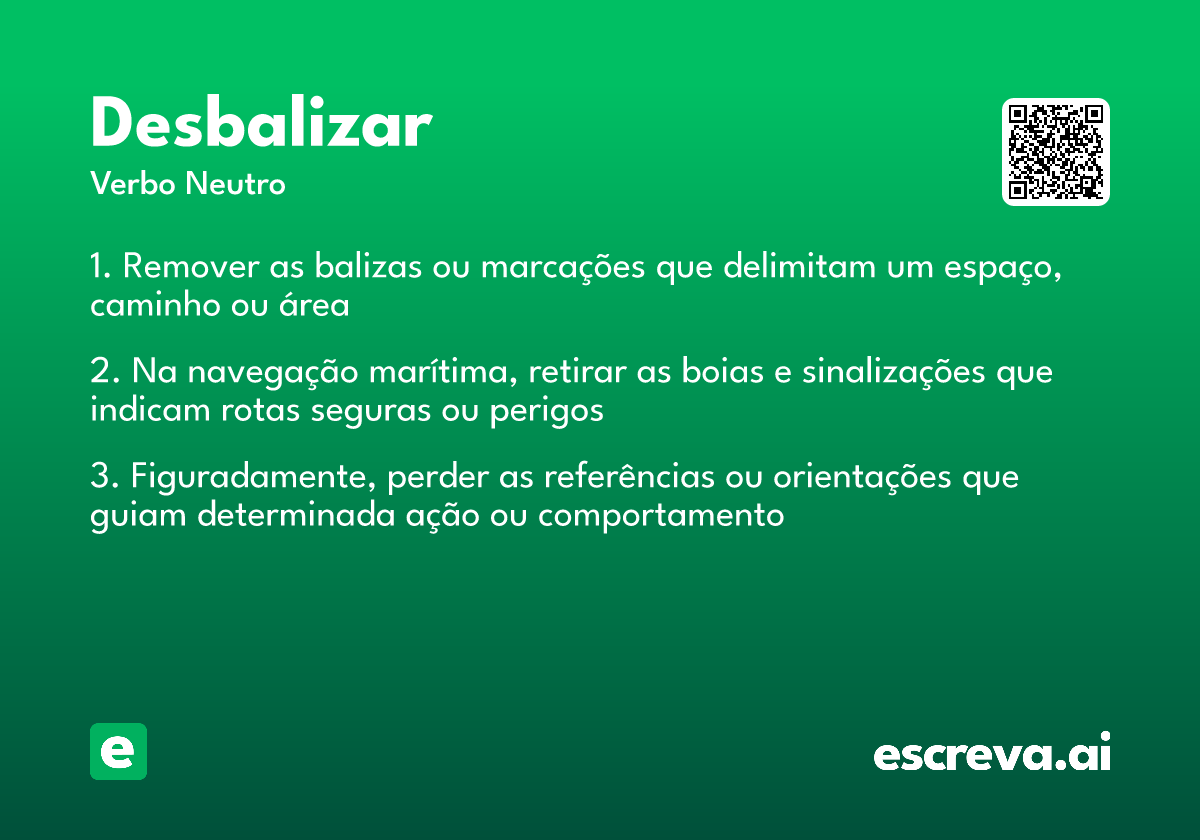 Desbalizar

Verbo Neutro

1. Remover as balizas ou marcações que delimitam um espaço, caminho ou área

2. Na navegação marítima, retirar as boias e sinalizações que indicam rotas seguras ou perigos

3. Figuradamente, perder as referências ou orientações que guiam determinada ação ou comportamento

e

escreva.ai